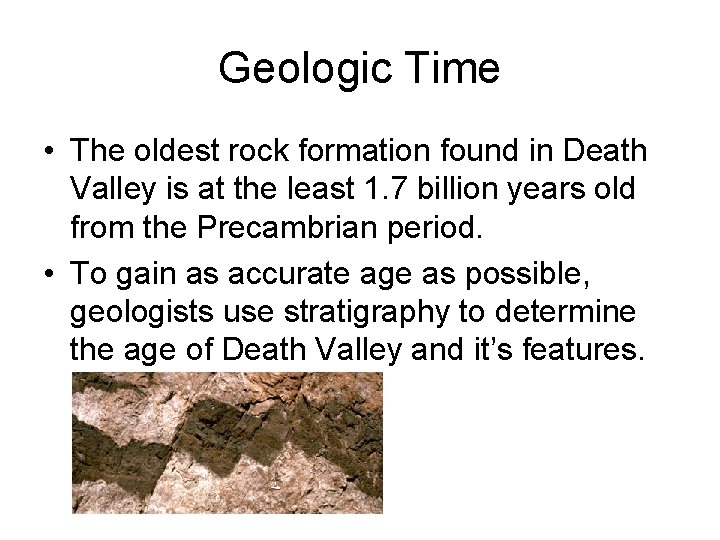 Geologic Time

• The oldest rock formation found in Death Valley is at the least 1.7 billion years old from the Precambrian period.

• To gain as accurate age as possible, geologists use stratigraphy to determine the age of Death Valley and it's features.